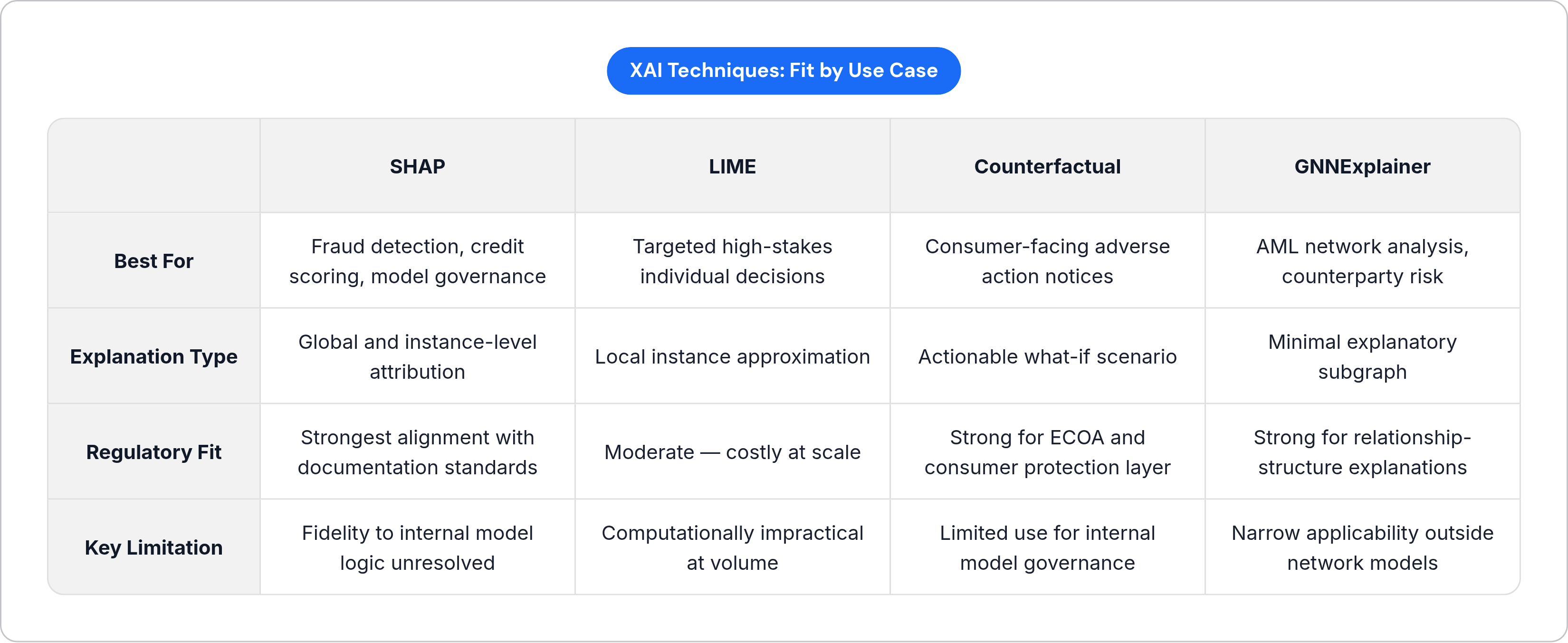 XAI Techniques: Fit by Use Case

| | SHAP | LIME | Counterfactual | GNNExplainer |
|---|---|---|---|---|
| Best For | Fraud detection, credit scoring, model governance | Targeted high-stakes individual decisions | Consumer-facing adverse action notices | AML network analysis, counterparty risk |
| Explanation Type | Global and instance-level attribution | Local instance approximation | Actionable what-if scenario | Minimal explanatory subgraph |
| Regulatory Fit | Strongest alignment with documentation standards | Moderate — costly at scale | Strong for ECOA and consumer protection layer | Strong for relationship-structure explanations |
| Key Limitation | Fidelity to internal model logic unresolved | Computationally impractical at volume | Limited use for internal model governance | Narrow applicability outside network models |